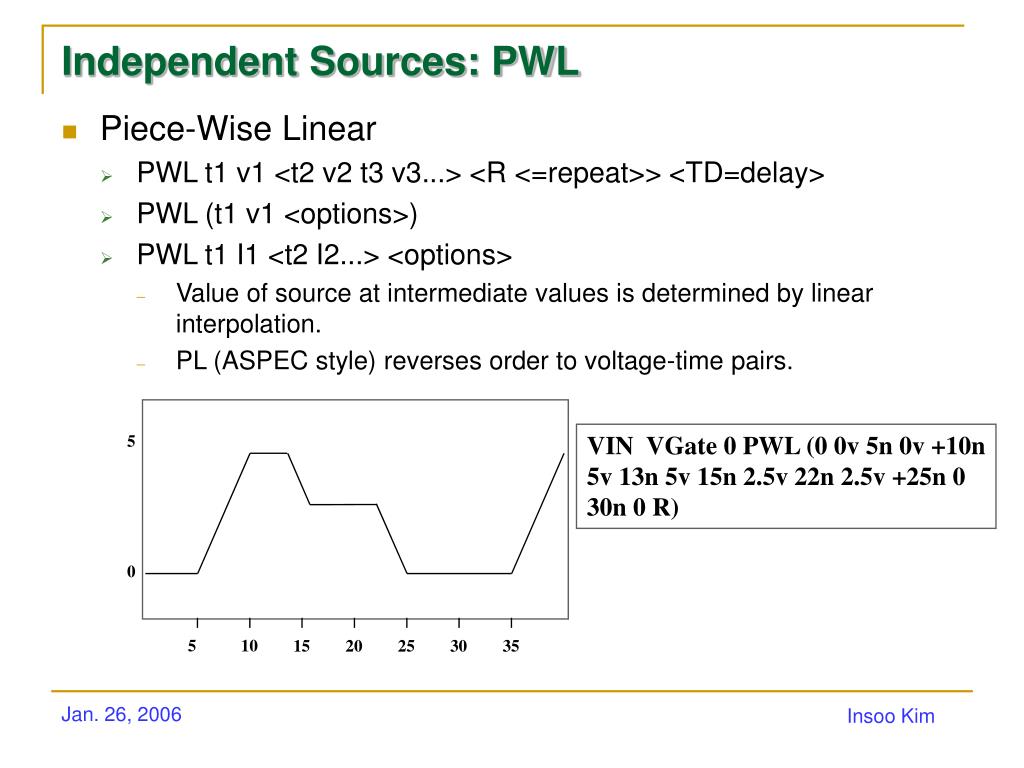 Independent Sources: PWL

Piece-Wise Linear

PWL t1 v1 <t2 v2 t3 v3...> <R <=repeat>> <TD=delay>

PWL (t1 v1 <options>)

PWL t1 I1 <t2 I2...> <options>

Value of source at intermediate values is determined by linear interpolation.

PL (ASPEC style) reverses order to voltage-time pairs.

5

0

5 10 15 20 25 30 35

VIN VGate 0 PWL (0 0v 5n 0v +10n 5v 13n 5v 15n 2.5v 22n 2.5v +25n 0 30n 0 R)

Jan. 26, 2006

Insoo Kim